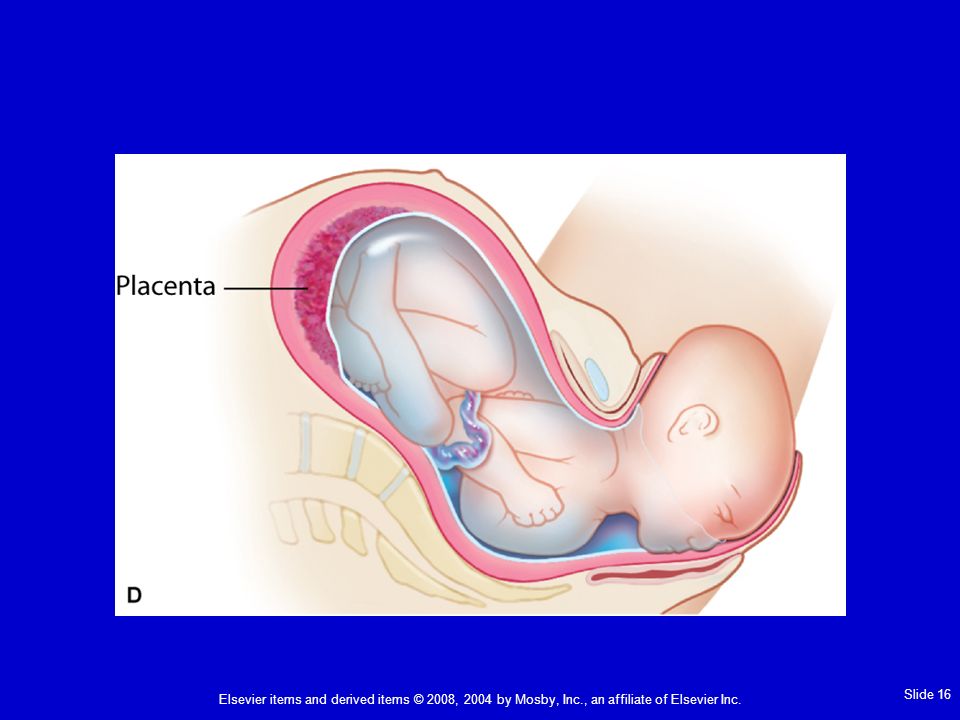 Placenta

D

Elsevier items and derived items © 2008, 2004 by Mosby, Inc., an affiliate of Elsevier Inc.

Slide 16